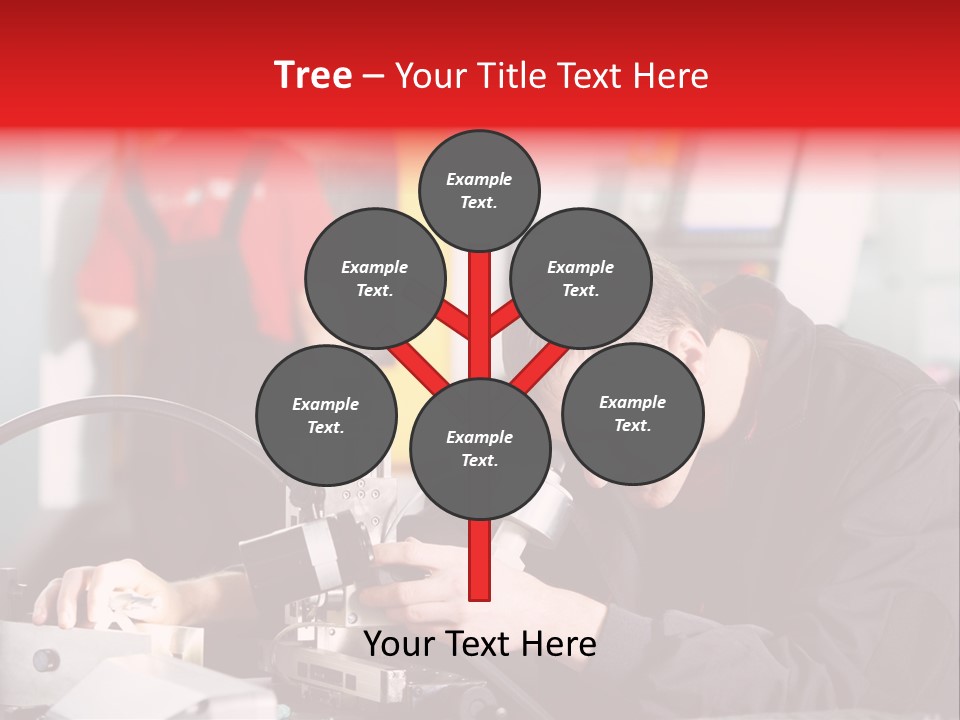 Tree – Your Title Text Here

Example Text.

Example Text.

Example Text.

Example Text.

Example Text.

Example Text.

Your Text Here